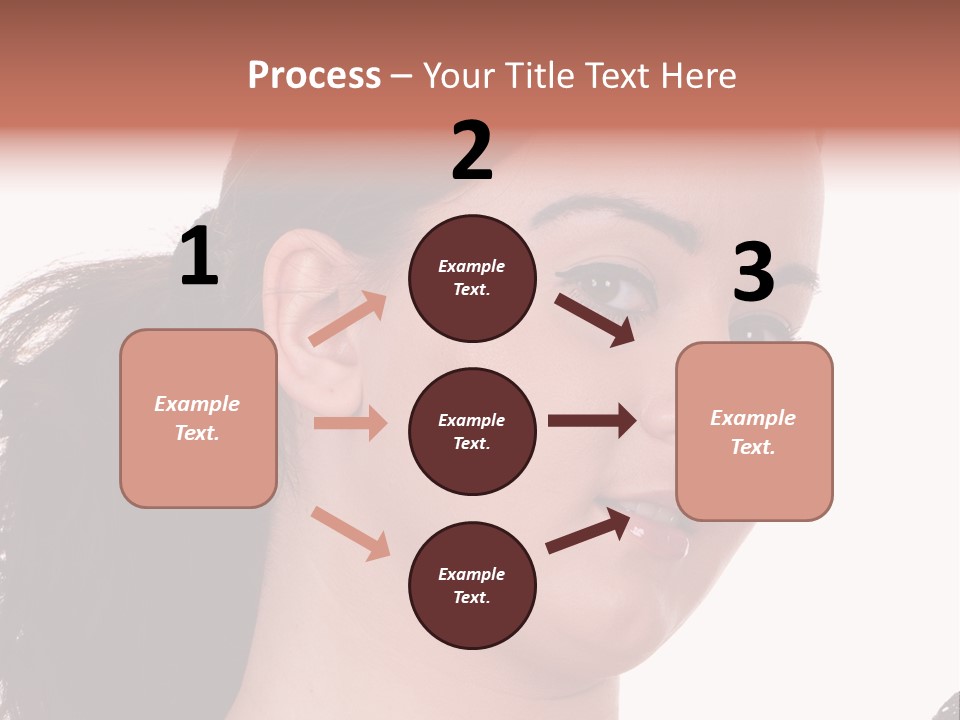 Process – Your Title Text Here

1

Example Text.

2

Example Text.

Example Text.

Example Text.

3

Example Text.